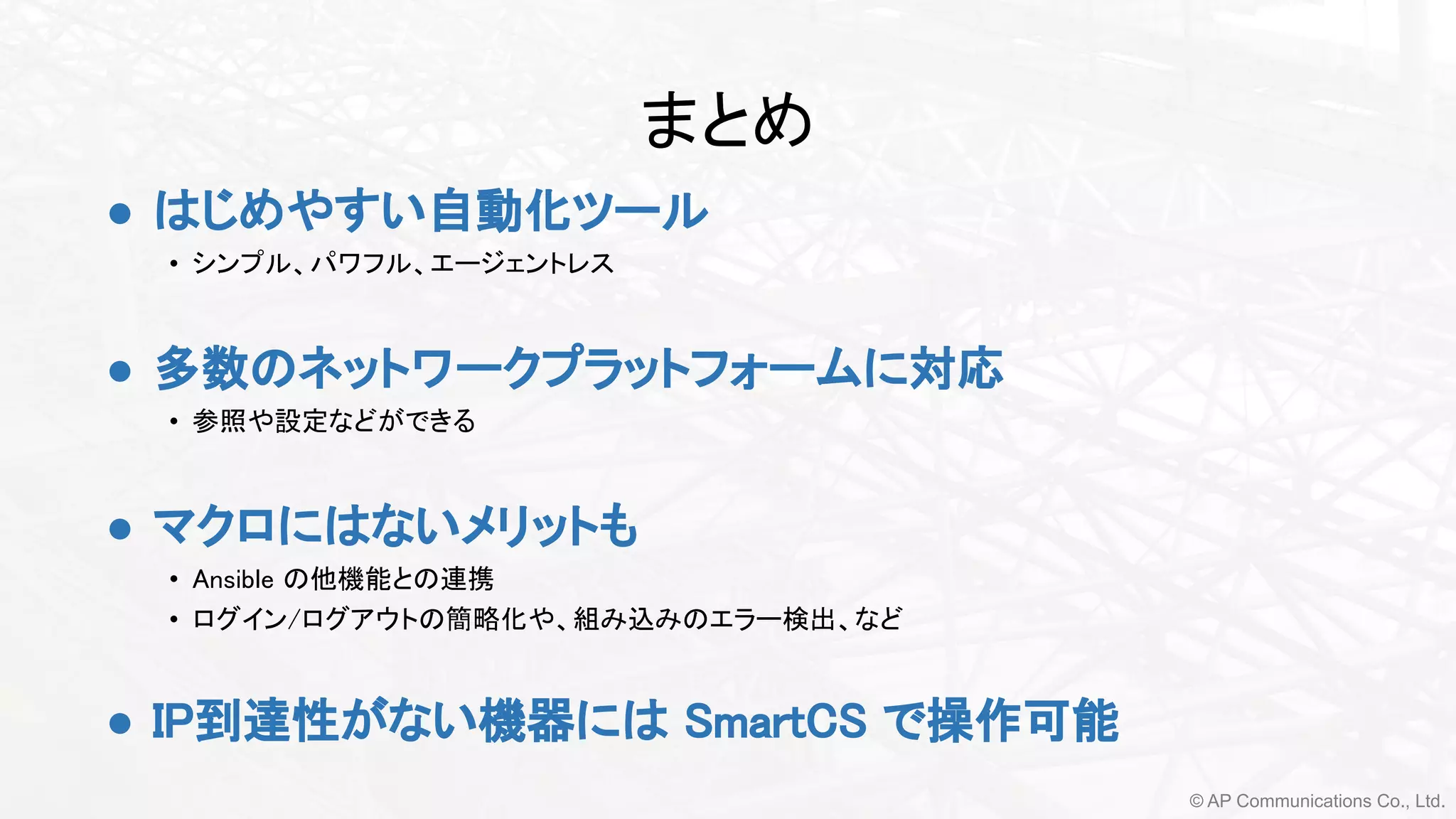 まとめ

● はじめやすい自動化ツール
• シンプル、パワフル、エージェントレス

● 多数のネットワークプラットフォームに対応
• 参照や設定などができる

● マクロにはないメリットも
• Ansible の他機能との連携
• ログイン/ログアウトの簡略化や、組み込みのエラー検出、など

● IP到達性がない機器には SmartCS で操作可能

© AP Communications Co., Ltd.